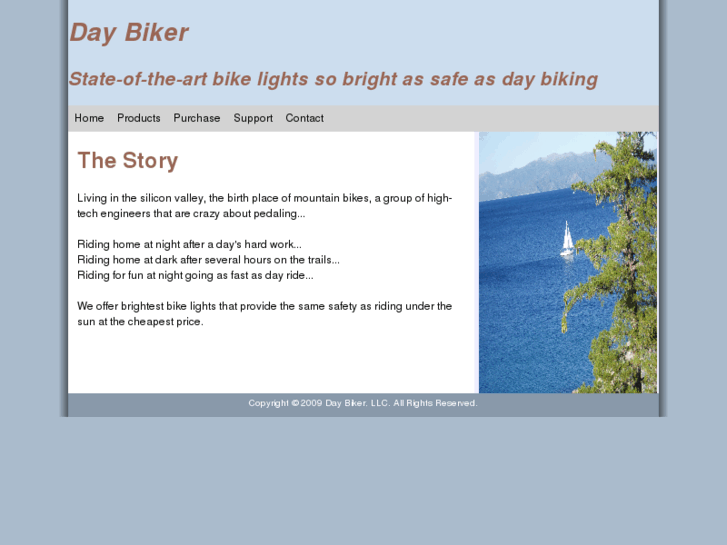 Day Biker

State-of-the-art bike lights so bright as safe as day biking

Home Products Purchase Support Contact

The Story

Living in the silicon valley, the birth place of mountain bikes, a group of high-tech engineers that are crazy about pedaling...

Riding home at night after a day's hard work...
Riding home at dark after several hours on the trails...
Riding for fun at night going as fast as day ride...

We offer brightest bike lights that provide the same safety as riding under the sun at the cheapest price.

Copyright © 2009 Day Biker, LLC. All Rights Reserved.